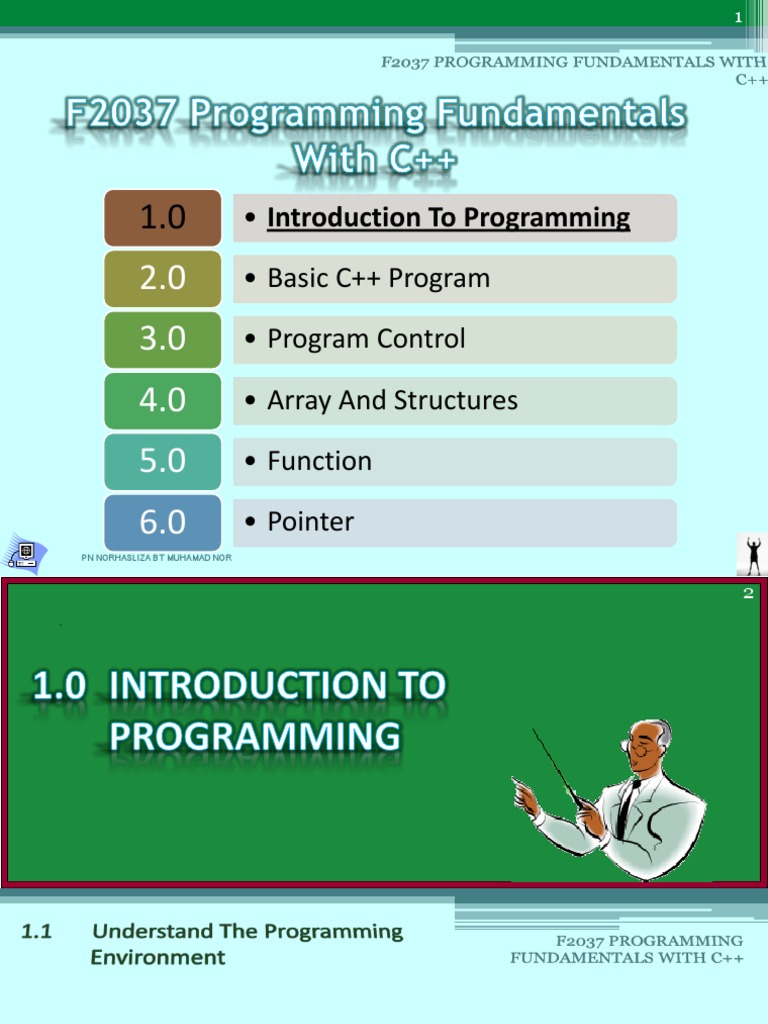 1

F2037 PROGRAMMING FUNDAMENTALS WITH C++

F2037 Programming Fundamentals With C++

1.0 • Introduction To Programming

2.0 • Basic C++ Program

3.0 • Program Control

4.0 • Array And Structures

5.0 • Function

6.0 • Pointer

PN NORHASLIZA BT MUHAMAD NOR

2

1.0 INTRODUCTION TO PROGRAMMING

1.1 Understand The Programming Environment

F2037 PROGRAMMING FUNDAMENTALS WITH C++